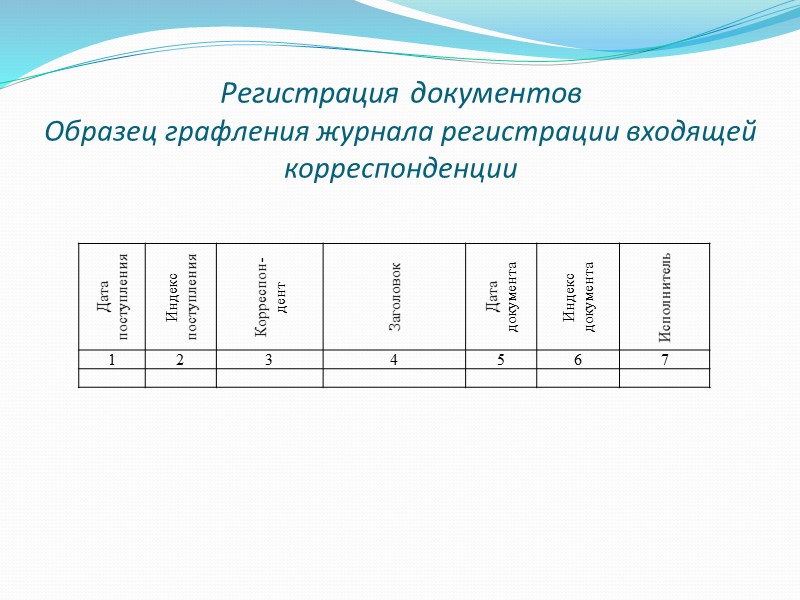 Регистрация документов
Образец графления журнала регистрации входящей корреспонденции

| Дата поступления | Индекс поступления | Корреспондент | Заголовок | Дата документа | Индекс документа | Исполнитель |
|---|---|---|---|---|---|---|
| 1 | 2 | 3 | 4 | 5 | 6 | 7 |
| | | | | | | |